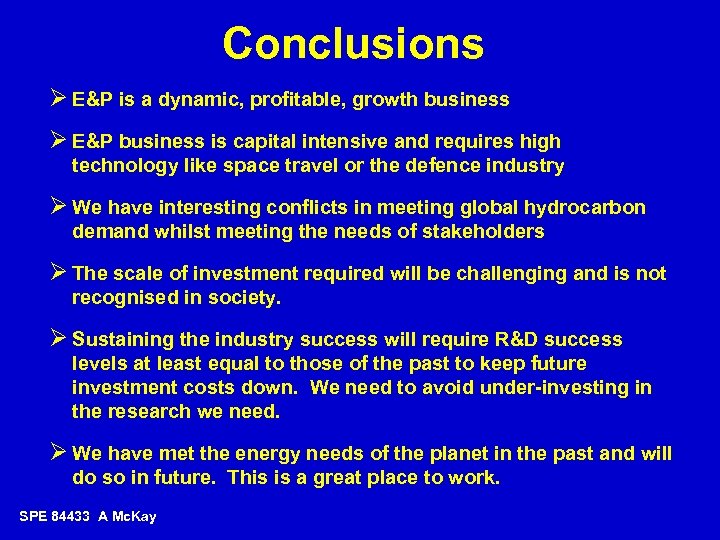 Conclusions

➢ E&P is a dynamic, profitable, growth business

➢ E&P business is capital intensive and requires high technology like space travel or the defence industry

➢ We have interesting conflicts in meeting global hydrocarbon demand whilst meeting the needs of stakeholders

➢ The scale of investment required will be challenging and is not recognised in society.

➢ Sustaining the industry success will require R&D success levels at least equal to those of the past to keep future investment costs down. We need to avoid under-investing in the research we need.

➢ We have met the energy needs of the planet in the past and will do so in future. This is a great place to work.

SPE 84433 A McKay